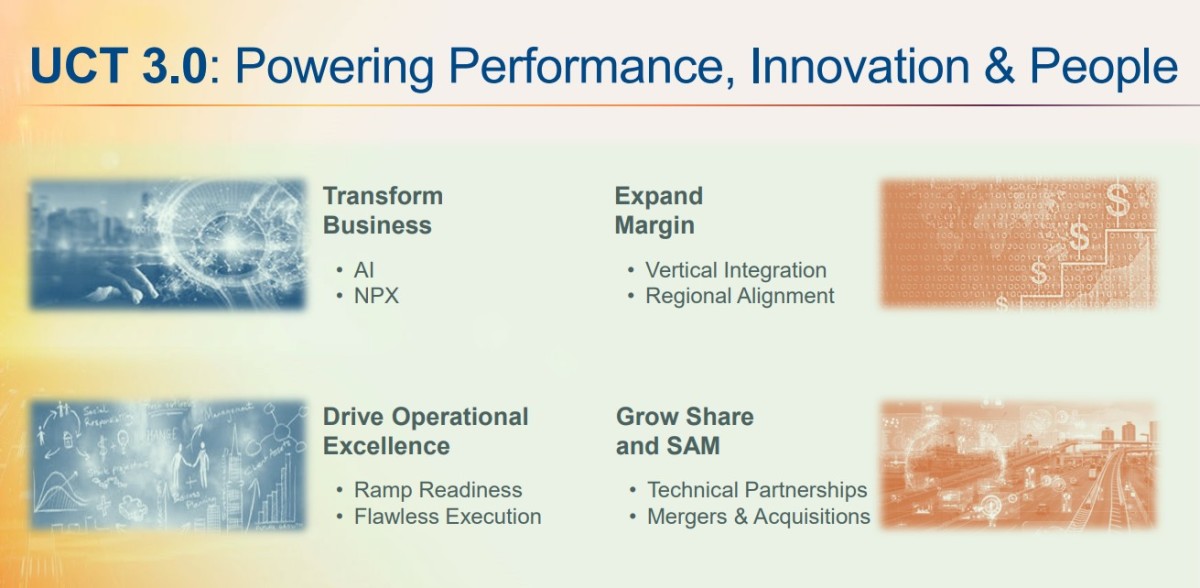 UCT 3.0: Powering Performance, Innovation & People

Transform Business
• AI
• NPX

Expand Margin
• Vertical Integration
• Regional Alignment

Drive Operational Excellence
• Ramp Readiness
• Flawless Execution

Grow Share and SAM
• Technical Partnerships
• Mergers & Acquisitions